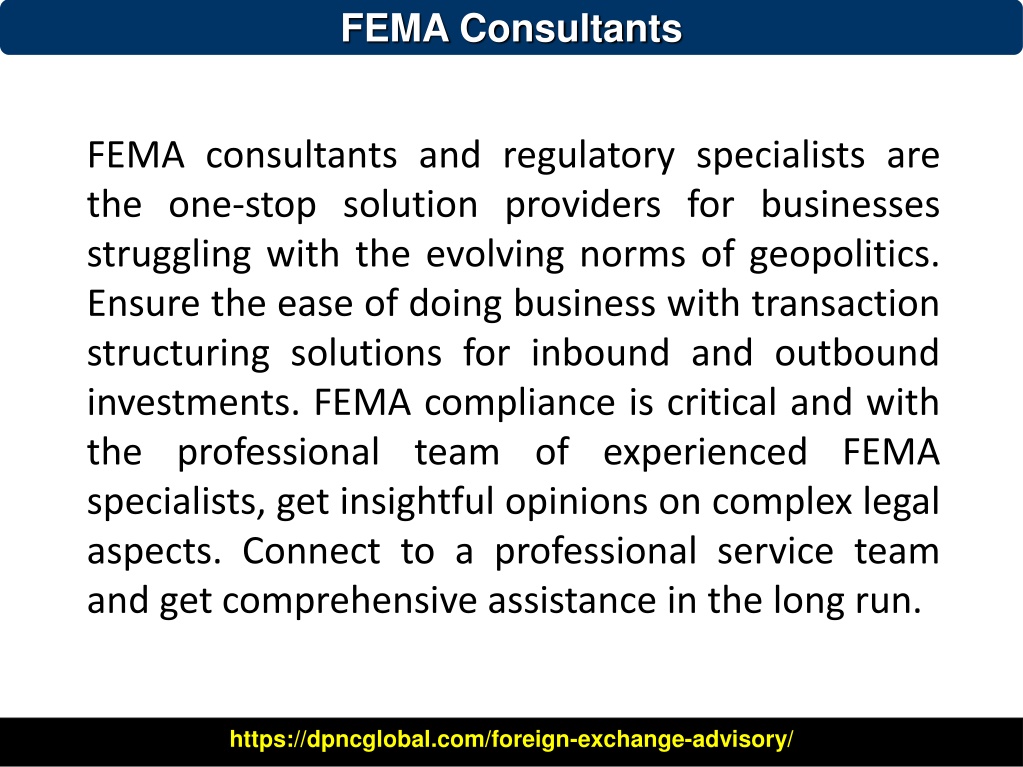 FEMA Consultants

FEMA consultants and regulatory specialists are the one-stop solution providers for businesses struggling with the evolving norms of geopolitics. Ensure the ease of doing business with transaction structuring solutions for inbound and outbound investments. FEMA compliance is critical and with the professional team of experienced FEMA specialists, get insightful opinions on complex legal aspects. Connect to a professional service team and get comprehensive assistance in the long run.

https://dpncglobal.com/foreign-exchange-advisory/